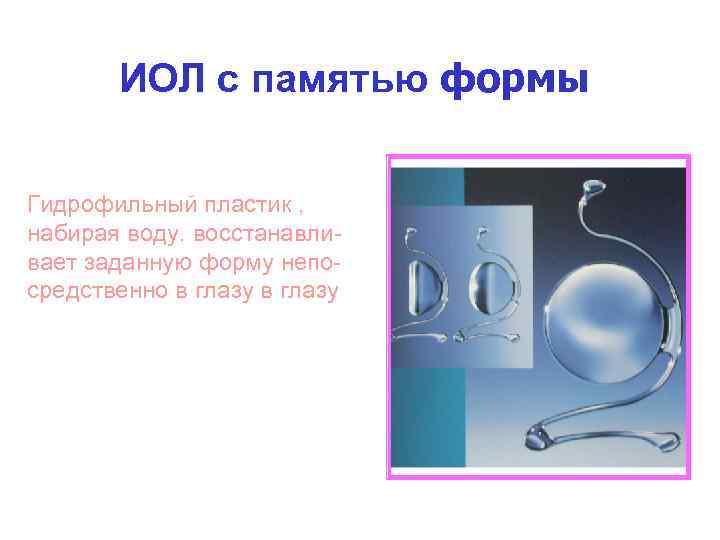 ИОЛ с памятью формы

Гидрофильный пластик , набирая воду. восстанавливает заданную форму непосредственно в глазу в глазу